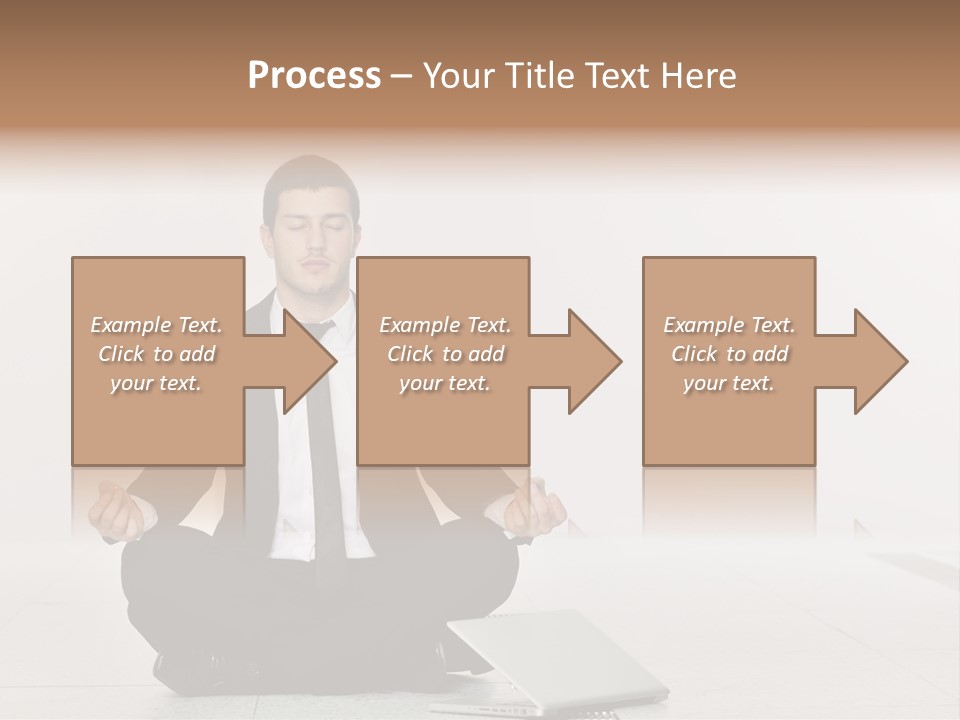 Process – Your Title Text Here

Example Text. Click to add your text.

Example Text. Click to add your text.

Example Text. Click to add your text.